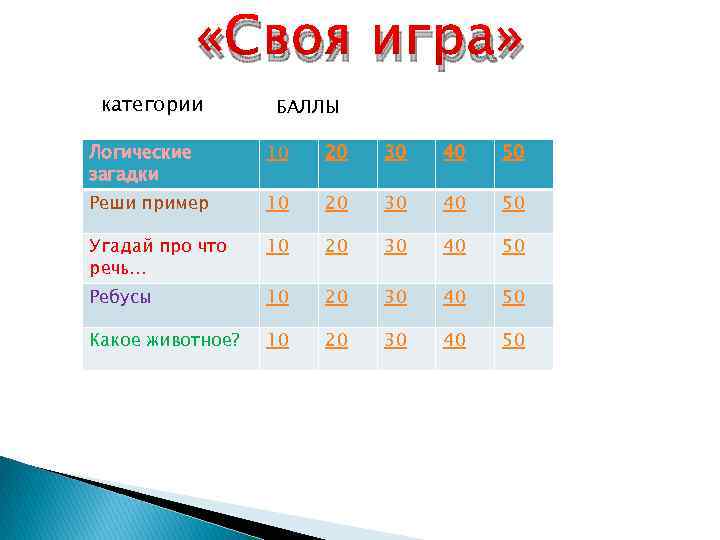 «Своя игра»

категории

БАЛЛЫ

| Логические загадки | 10 | 20 | 30 | 40 | 50 |
|---|---|---|---|---|---|
| Реши пример | 10 | 20 | 30 | 40 | 50 |
| Угадай про что речь… | 10 | 20 | 30 | 40 | 50 |
| Ребусы | 10 | 20 | 30 | 40 | 50 |
| Какое животное? | 10 | 20 | 30 | 40 | 50 |